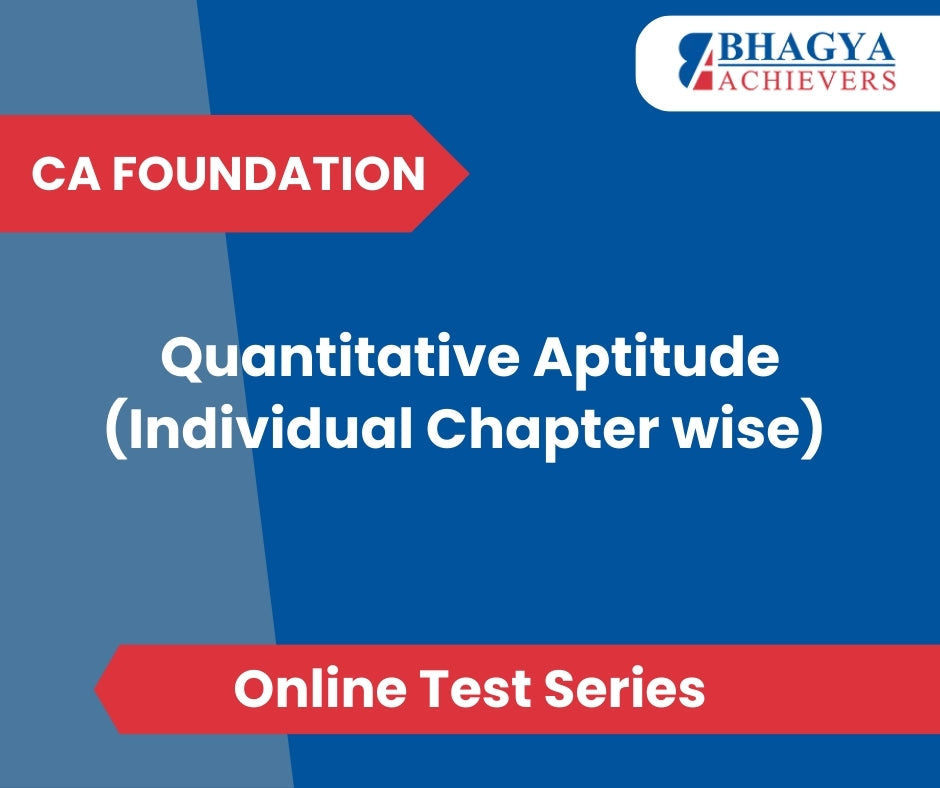 BHAGYA ACHIEVERS

CA FOUNDATION

Quantitative Aptitude
(Individual Chapter wise)

Online Test Series